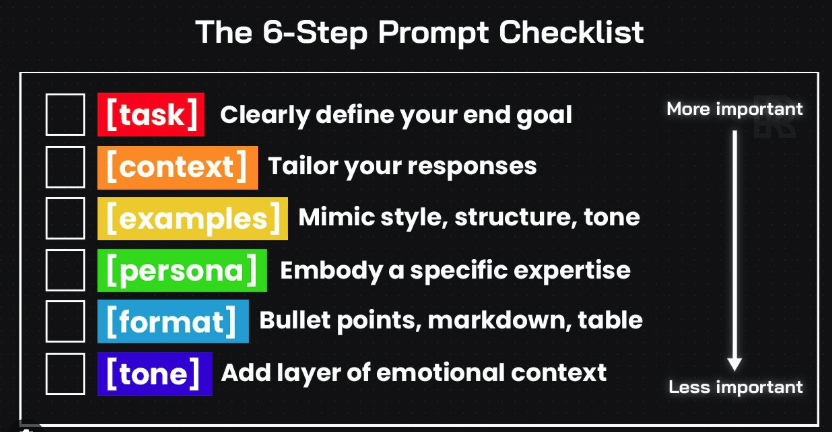 The 6-Step Prompt Checklist

[task] Clearly define your end goal
[context] Tailor your responses
[examples] Mimic style, structure, tone
[persona] Embody a specific expertise
[format] Bullet points, markdown, table
[tone] Add layer of emotional context

More important
Less important